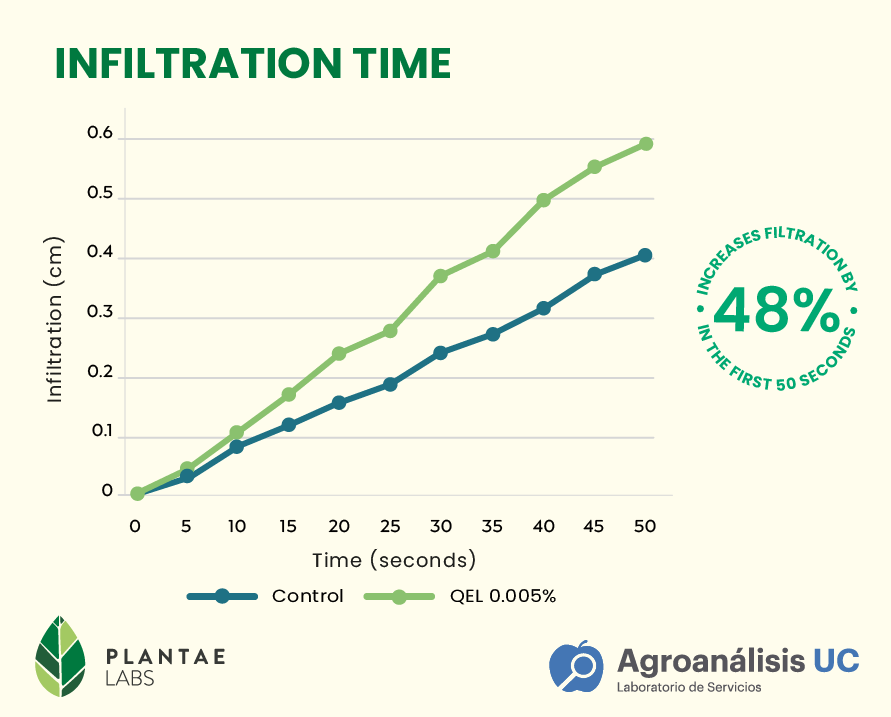 INFILTRATION TIME

Infiltration (cm)

0.6
0.5
0.4
0.3
0.2
0.1
0

0 5 10 15 20 25 30 35 40 45 50

Time (seconds)

Control QEL 0.005%

INCREASES FILTRATION BY
48%
IN THE FIRST 50 SECONDS

PLANTAE LABS

Agroanálisis UC
Laboratorio de Servicios